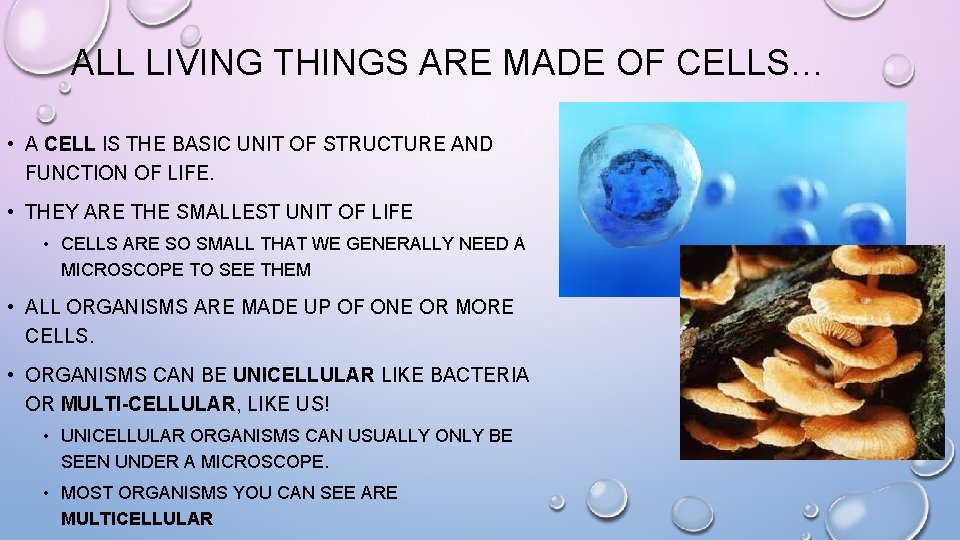 ALL LIVING THINGS ARE MADE OF CELLS…

• A CELL IS THE BASIC UNIT OF STRUCTURE AND FUNCTION OF LIFE.

• THEY ARE THE SMALLEST UNIT OF LIFE

• CELLS ARE SO SMALL THAT WE GENERALLY NEED A MICROSCOPE TO SEE THEM

• ALL ORGANISMS ARE MADE UP OF ONE OR MORE CELLS.

• ORGANISMS CAN BE UNICELLULAR LIKE BACTERIA OR MULTI-CELLULAR, LIKE US!

• UNICELLULAR ORGANISMS CAN USUALLY ONLY BE SEEN UNDER A MICROSCOPE.

• MOST ORGANISMS YOU CAN SEE ARE MULTICELLULAR